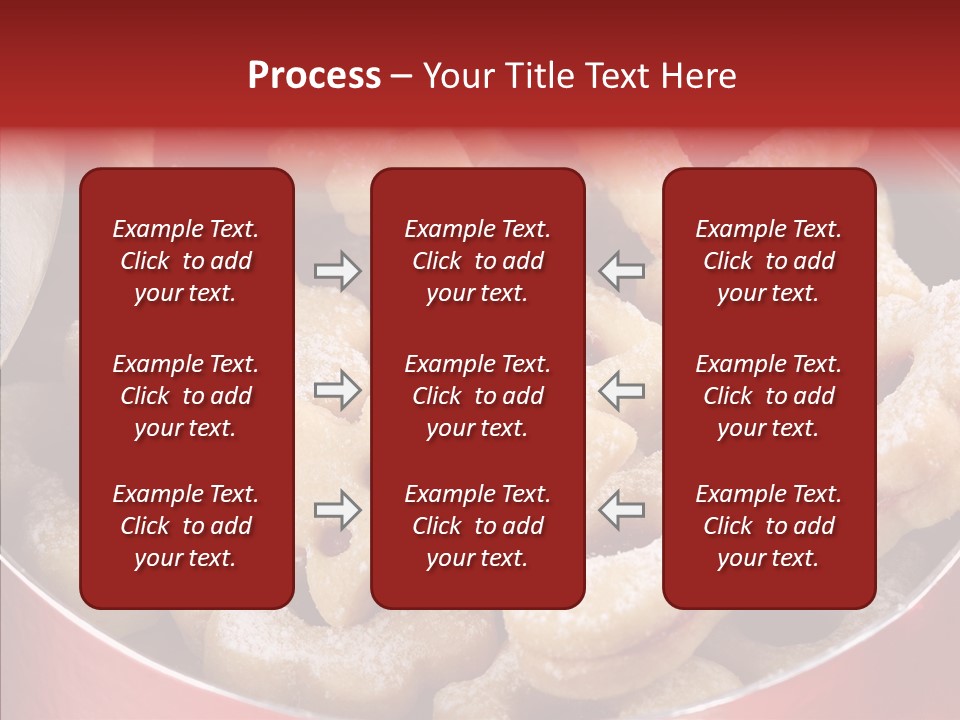 Process – Your Title Text Here

Example Text. Click to add your text.

Example Text. Click to add your text.

Example Text. Click to add your text.

Example Text. Click to add your text.

Example Text. Click to add your text.

Example Text. Click to add your text.

Example Text. Click to add your text.

Example Text. Click to add your text.

Example Text. Click to add your text.